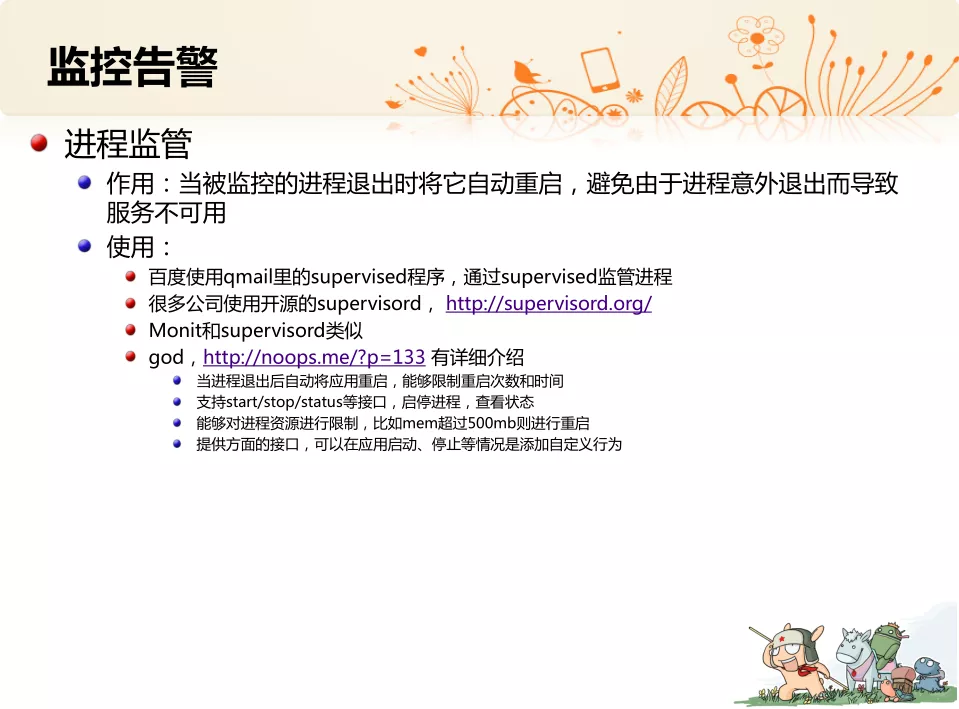 监控告警

进程监管

作用：当被监控的进程退出时将它自动重启，避免由于进程意外退出而导致服务不可用

使用：

百度使用qmail里的supervised程序，通过supervised监管进程

很多公司使用开源的supervisord， http://supervisord.org/

Monit和supervisord类似

god，http://noops.me/?p=133 有详细介绍

当进程退出后自动将应用重启，能够限制重启次数和时间

支持start/stop/status等接口，启停进程，查看状态

能够对进程资源进行限制，比如mem超过500mb则进行重启

提供方面的接口，可以在应用启动、停止等情况是添加自定义行为